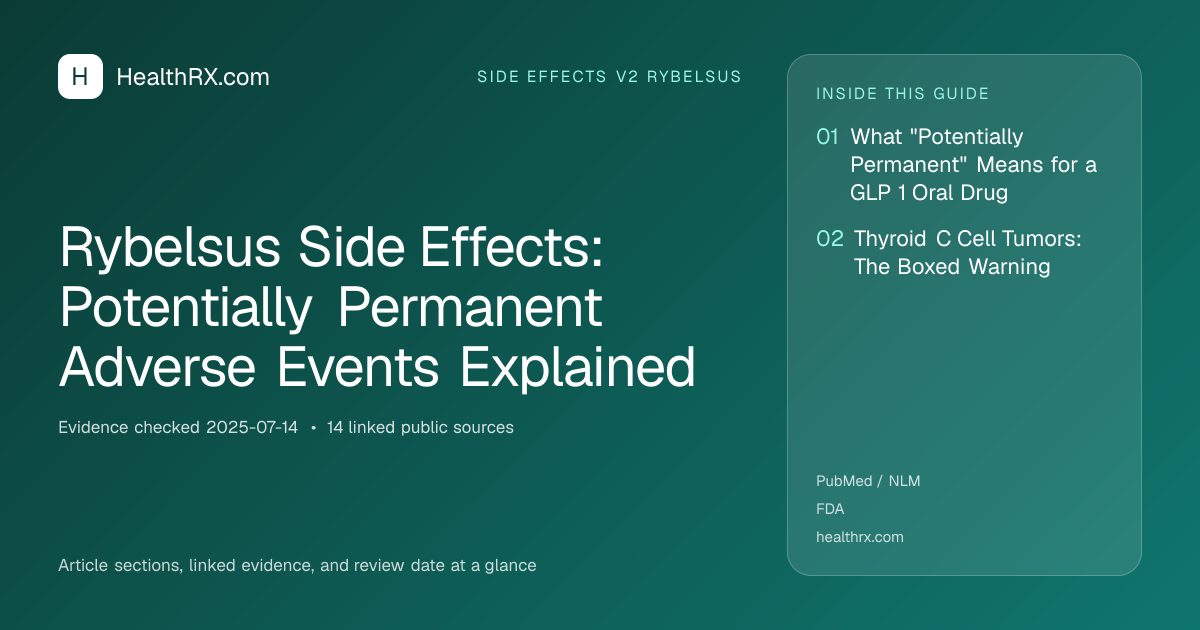 H HealthRX.com

SIDE EFFECTS V2 RYBELSUS

Rybelsus Side Effects: Potentially Permanent Adverse Events Explained

Evidence checked 2025-07-14 • 14 linked public sources

Article sections, linked evidence, and review date at a glance

INSIDE THIS GUIDE

01 What "Potentially Permanent" Means for a GLP 1 Oral Drug

02 Thyroid C Cell Tumors: The Boxed Warning

PubMed / NLM

FDA

healthrx.com